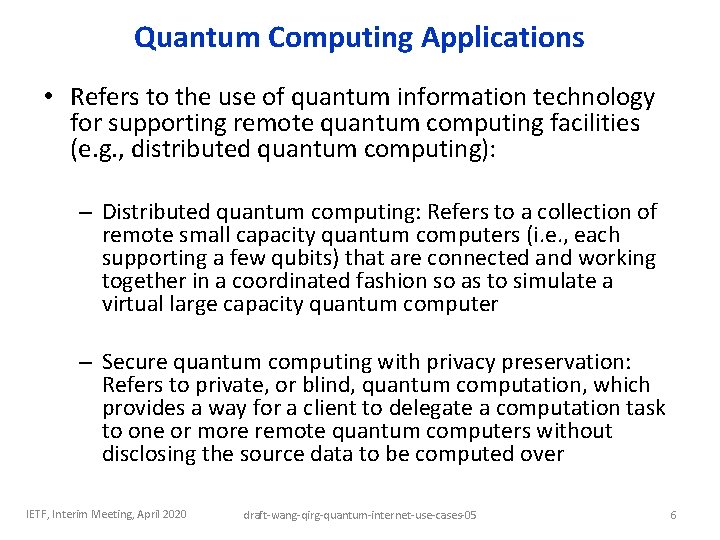 Quantum Computing Applications

• Refers to the use of quantum information technology for supporting remote quantum computing facilities (e.g., distributed quantum computing):

– Distributed quantum computing: Refers to a collection of remote small capacity quantum computers (i.e., each supporting a few qubits) that are connected and working together in a coordinated fashion so as to simulate a virtual large capacity quantum computer

– Secure quantum computing with privacy preservation: Refers to private, or blind, quantum computation, which provides a way for a client to delegate a computation task to one or more remote quantum computers without disclosing the source data to be computed over

IETF, Interim Meeting, April 2020

draft-wang-qirg-quantum-internet-use-cases-05

6